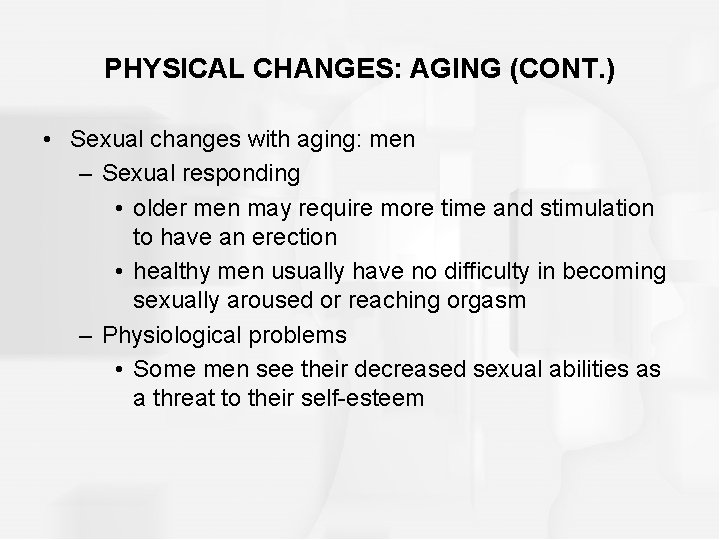 PHYSICAL CHANGES: AGING (CONT.)

• Sexual changes with aging: men
– Sexual responding
• older men may require more time and stimulation to have an erection
• healthy men usually have no difficulty in becoming sexually aroused or reaching orgasm
– Physiological problems
• Some men see their decreased sexual abilities as a threat to their self-esteem